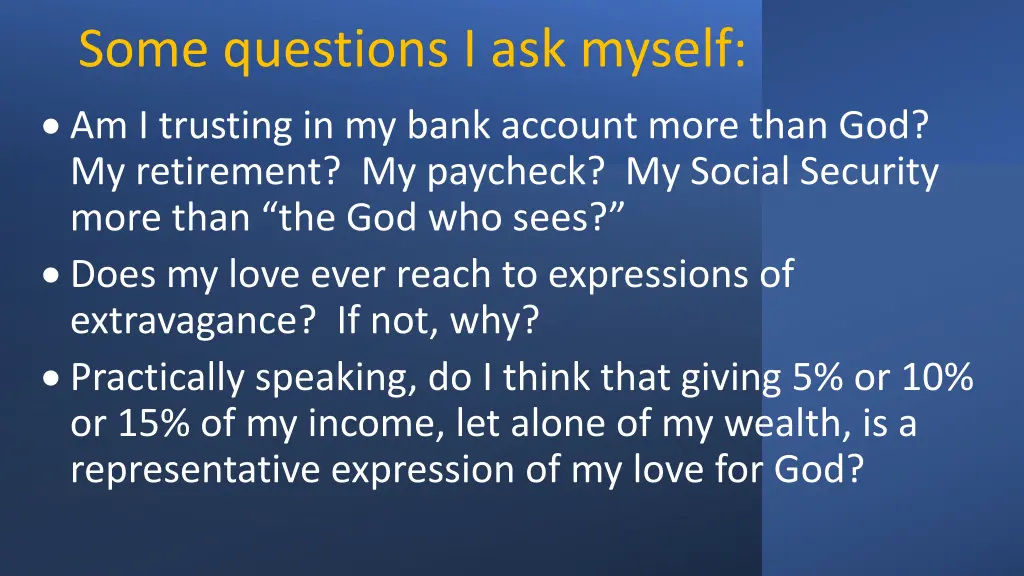 Some questions I ask myself:

• Am I trusting in my bank account more than God? My retirement? My paycheck? My Social Security more than “the God who sees?”

• Does my love ever reach to expressions of extravagance? If not, why?

• Practically speaking, do I think that giving 5% or 10% or 15% of my income, let alone of my wealth, is a representative expression of my love for God?